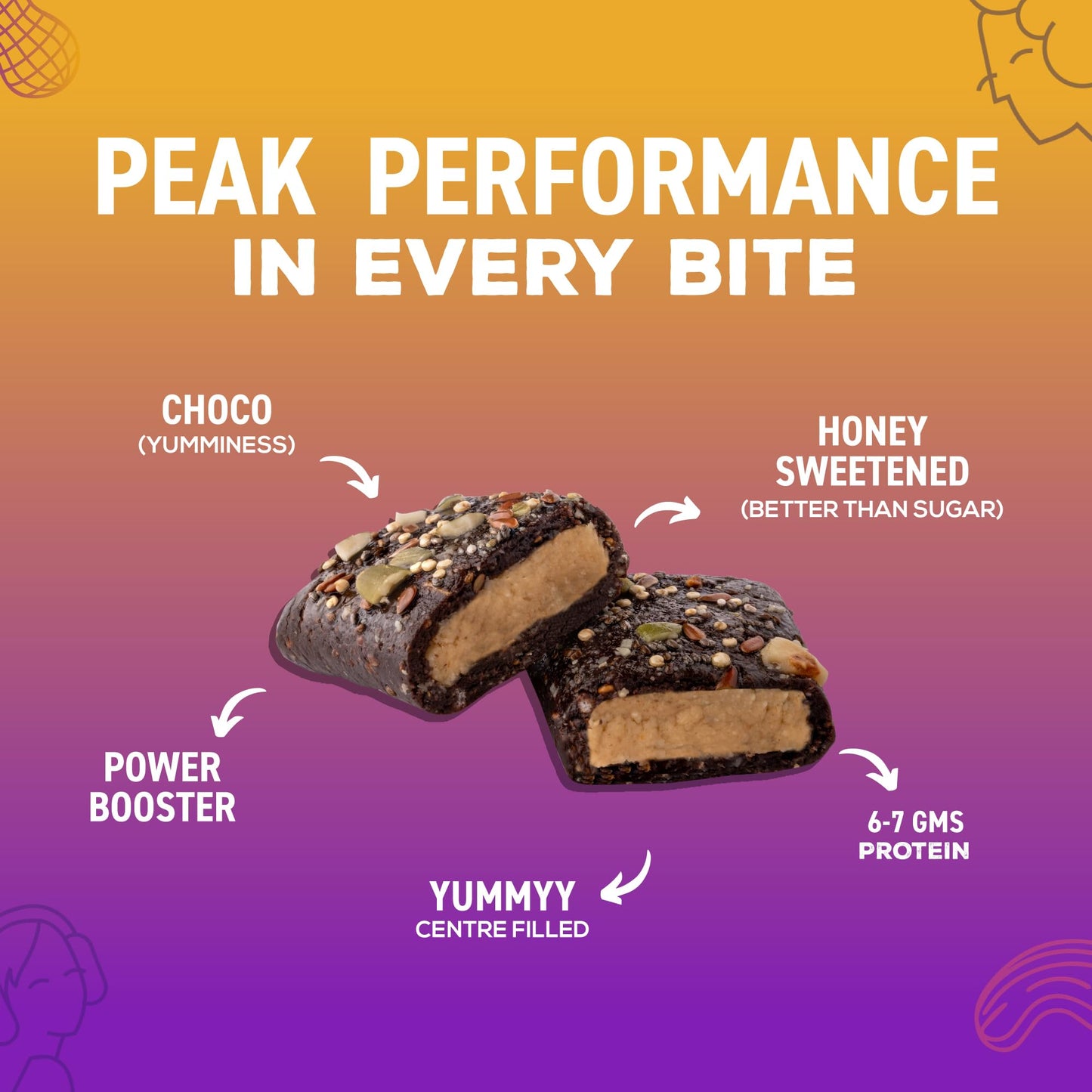 PEAK PERFORMANCE
IN EVERY BITE

CHOCO
(YUMMINESS)

HONEY
SWEETENED
(BETTER THAN SUGAR)

POWER
BOOSTER

6-7 GMS
PROTEIN

YUMMYY
CENTRE FILLED